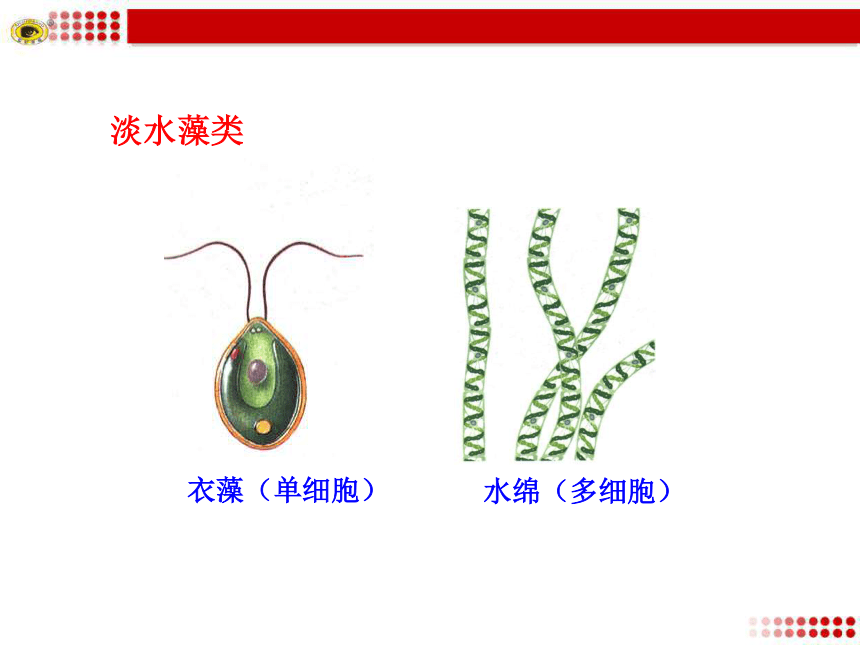 淡水藻类

衣藻（单细胞）

水绵（多细胞）